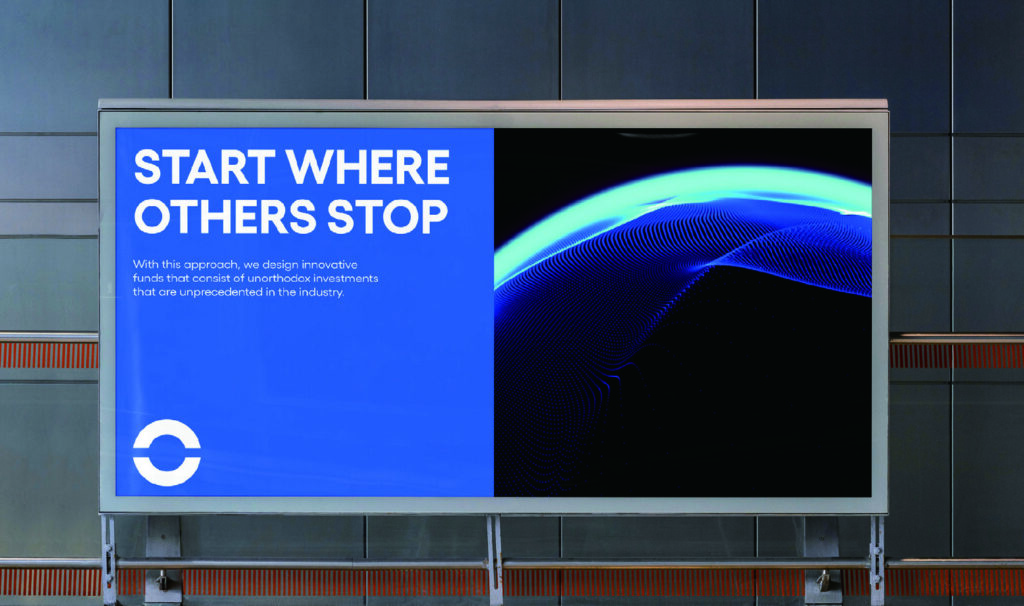 START WHERE OTHERS STOP

With this approach, we design innovative funds that consist of unorthodox investments that are unprecedented in the industry.